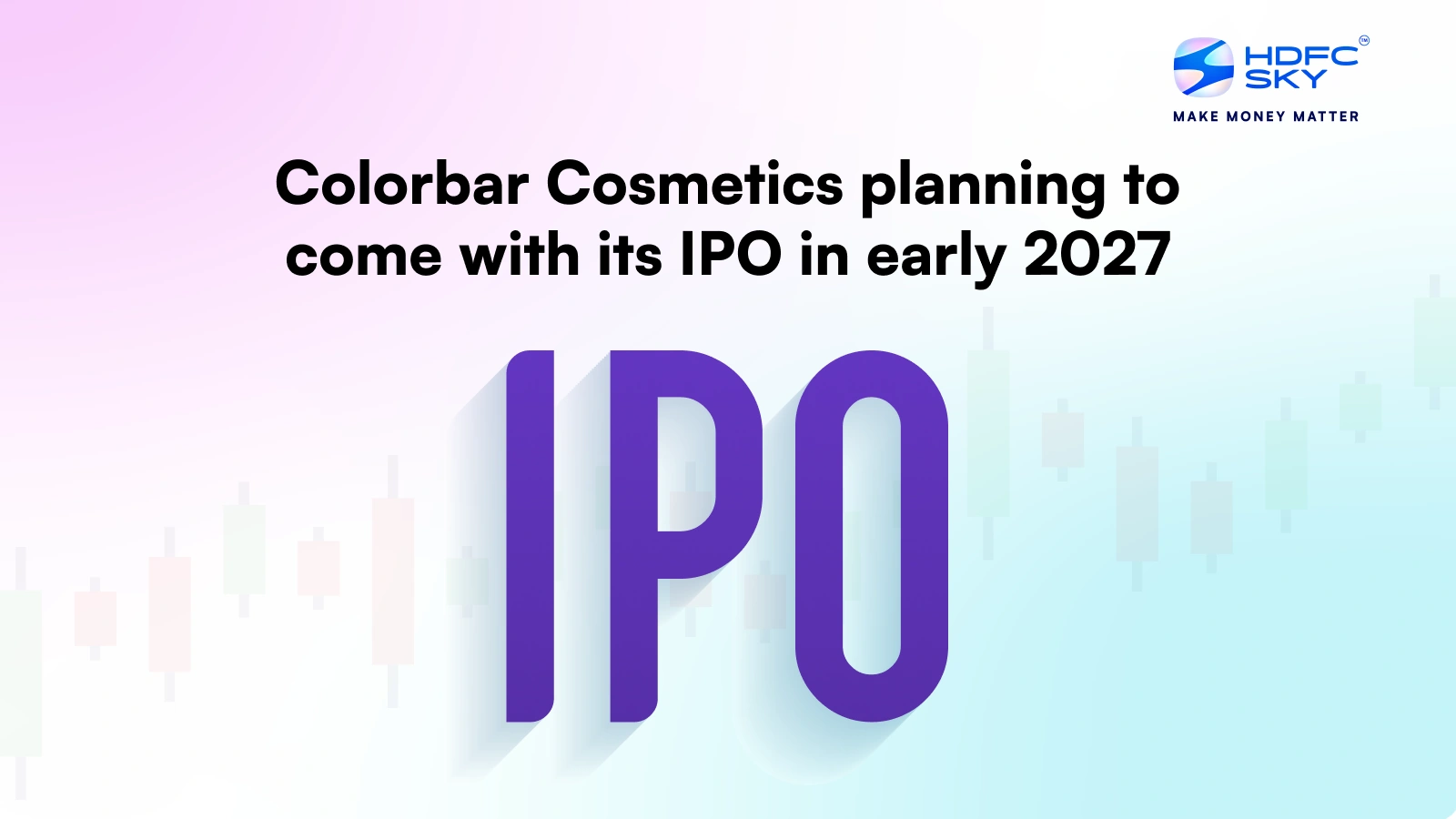 HDFC SKY™
MAKE MONEY MATTER

Colorbar Cosmetics planning to come with its IPO in early 2027

IPO